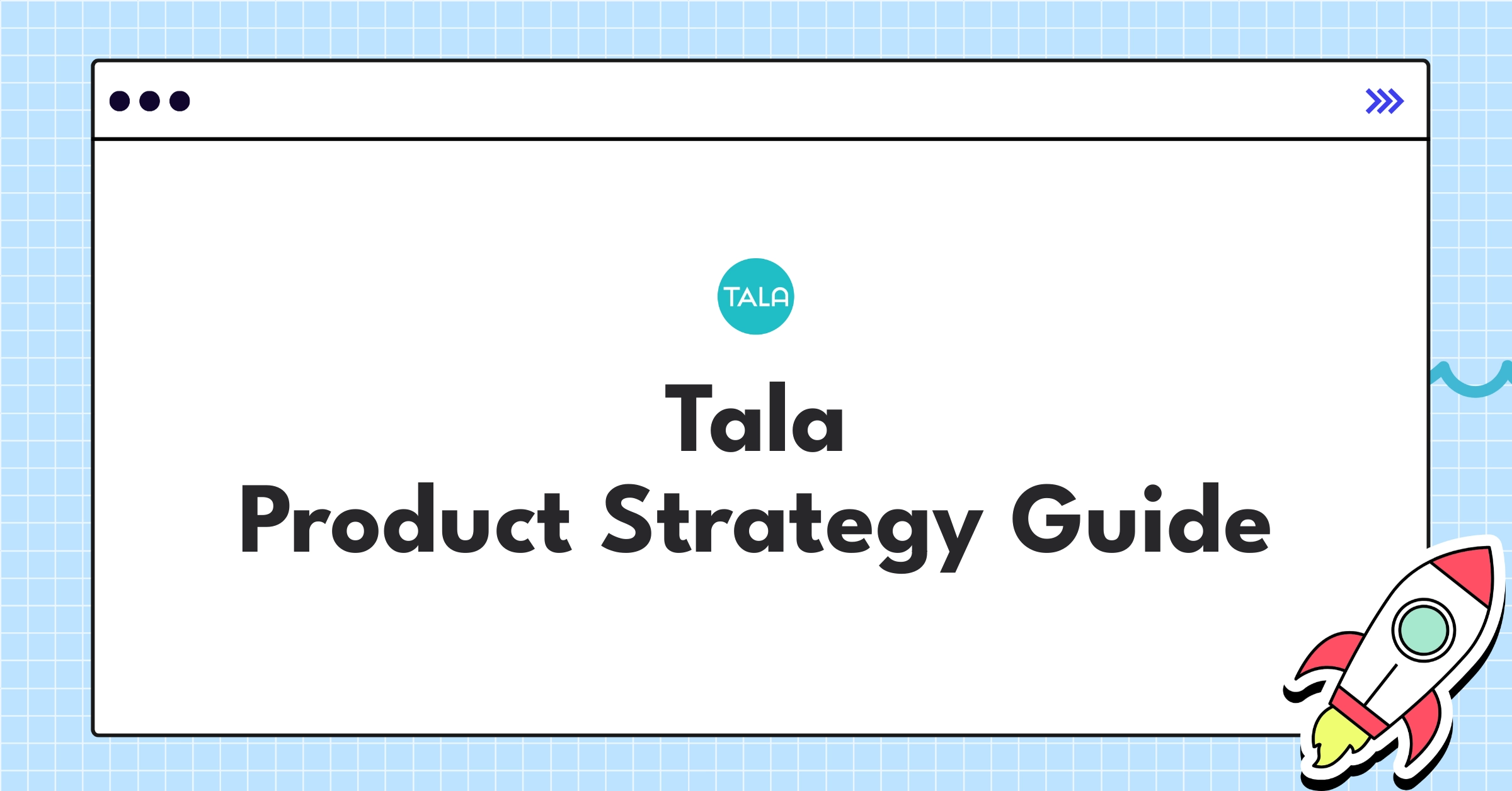 TALA

Tala
Product Strategy Guide